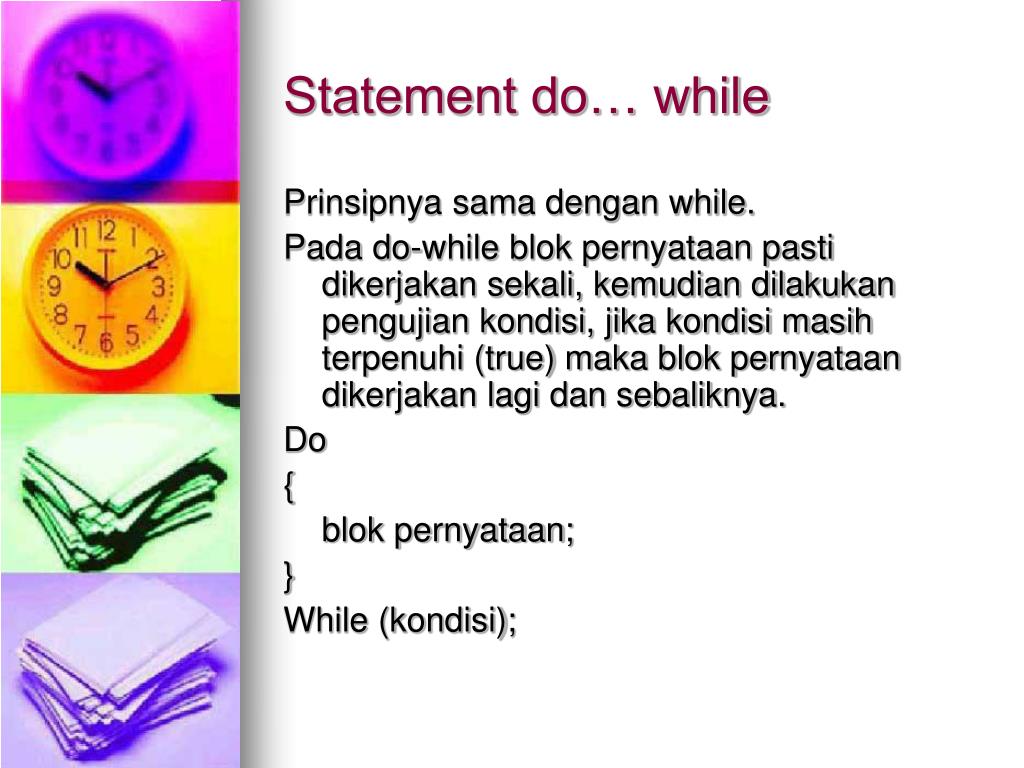 Statement do… while

Prinsipnya sama dengan while.

Pada do-while blok pernyataan pasti dikerjakan sekali, kemudian dilakukan pengujian kondisi, jika kondisi masih terpenuhi (true) maka blok pernyataan dikerjakan lagi dan sebaliknya.

Do

{

blok pernyataan;

}

While (kondisi);